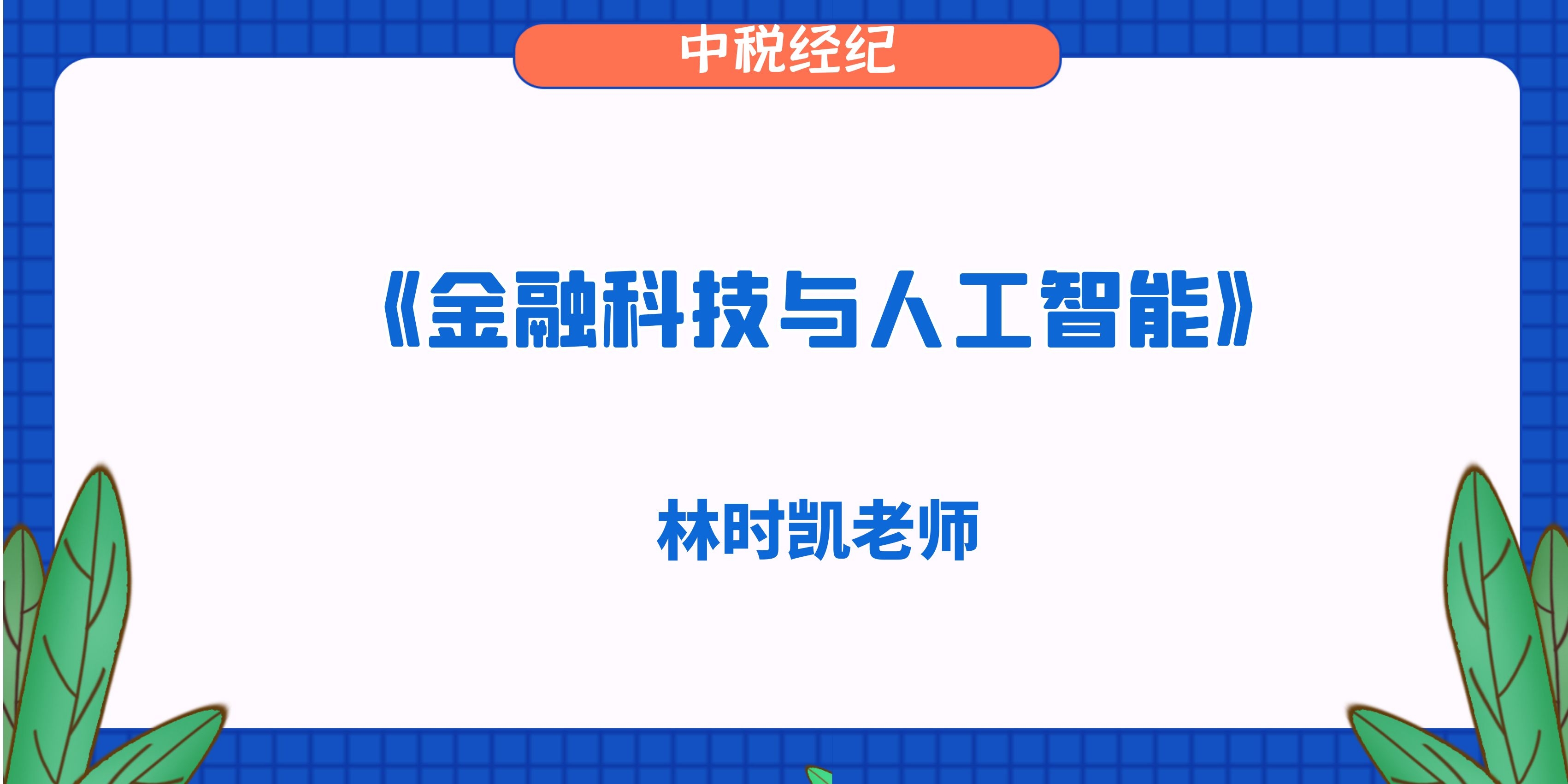 中税经纪

《金融科技与人工智能》

林时凯老师